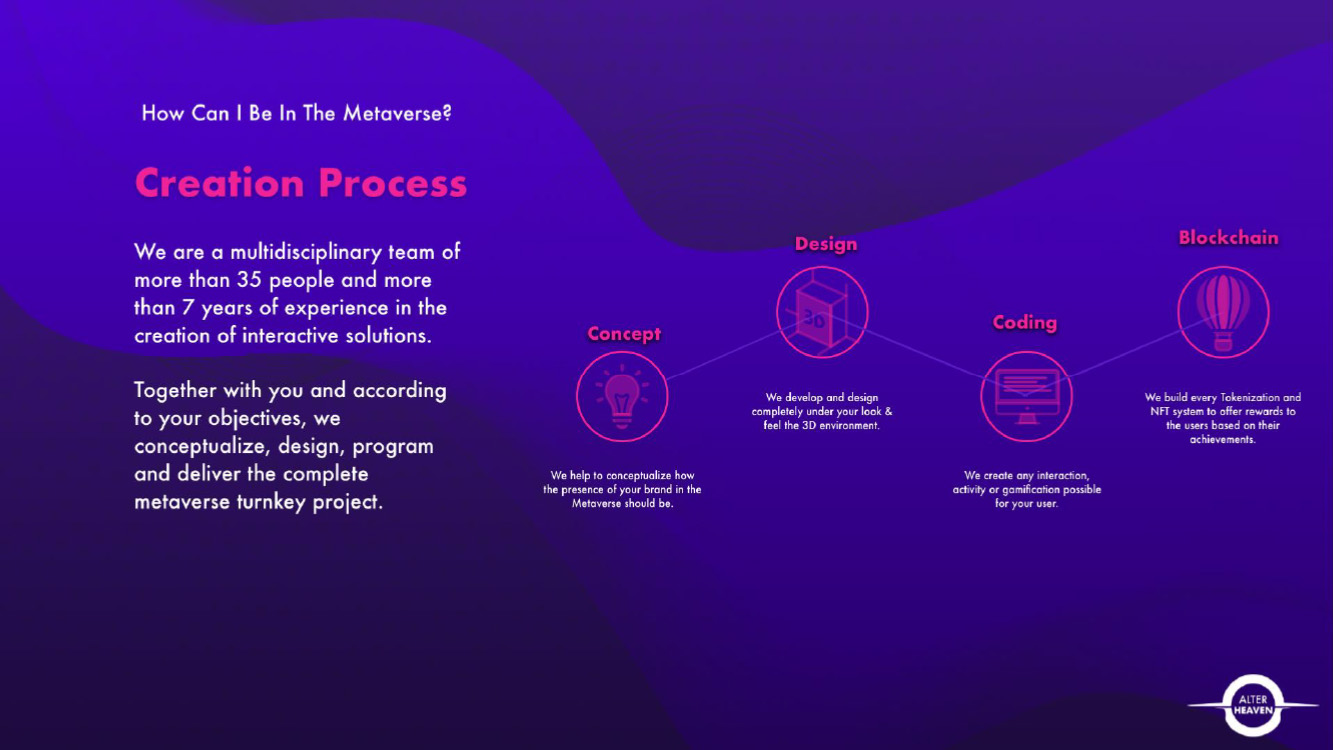 How Can I Be In The Metaverse?

Creation Process

We are a multidisciplinary team of more than 35 people and more than 7 years of experience in the creation of interactive solutions.

Together with you and according to your objectives, we conceptualize, design, program and deliver the complete metaverse turnkey project.

Concept

We help to conceptualize how the presence of your brand in the Metaverse should be.

Design

3D

We develop and design completely under your look & feel the 3D environment.

Coding

We create any interaction, activity or gamification possible for your user.

Blockchain

We build every Tokenization and NFT system to offer rewards to the users based on their achievements.

ALTER HEAVEN